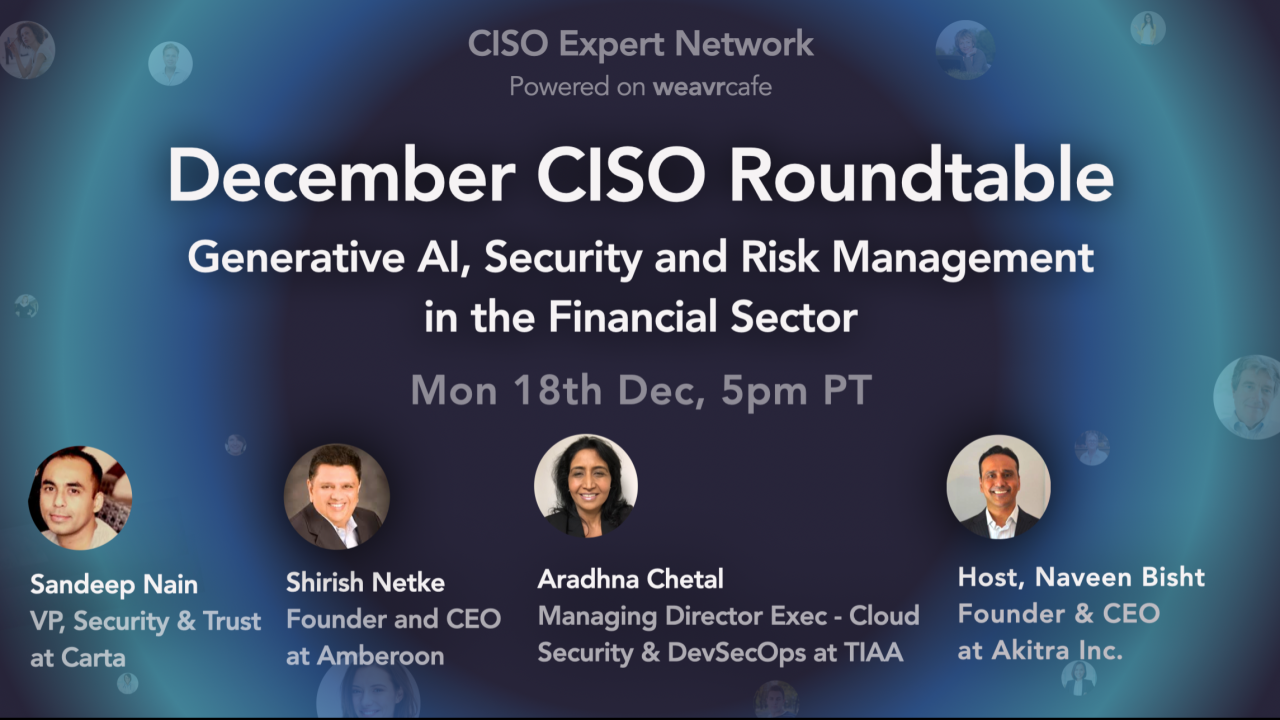 CISO Expert Network
Powered on weavrcafe

December CISO Roundtable
Generative AI, Security and Risk Management in the Financial Sector

Mon 18th Dec, 5pm PT

Sandeep Nain
VP, Security & Trust at Carta

Shirish Netke
Founder and CEO at Amberoon

Aradhna Chetal
Managing Director Exec - Cloud Security & DevSecOps at TIAA

Host, Naveen Bisht
Founder & CEO at Akitra Inc.